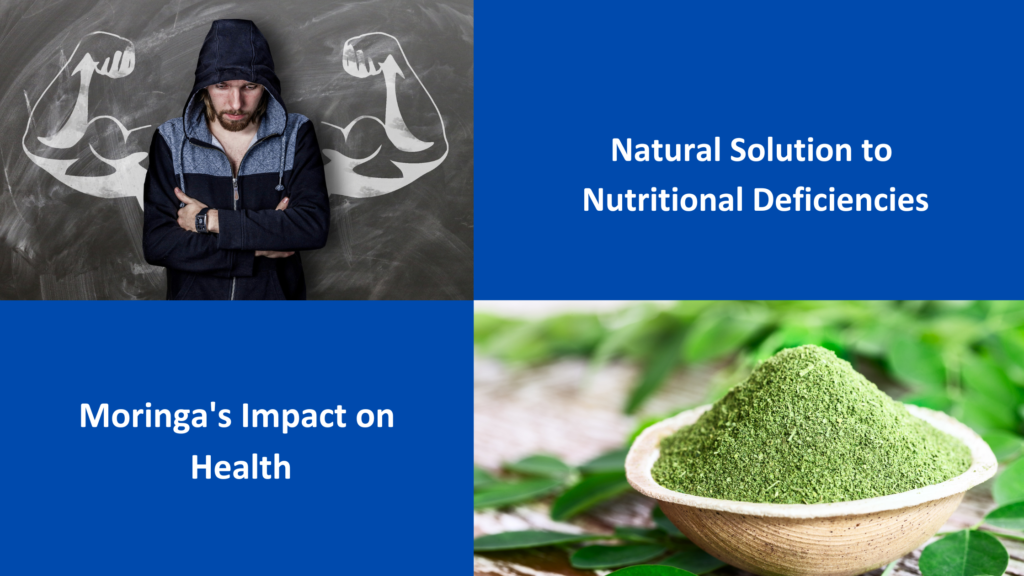 Natural Solution to Nutritional Deficiencies

Moringa's Impact on Health